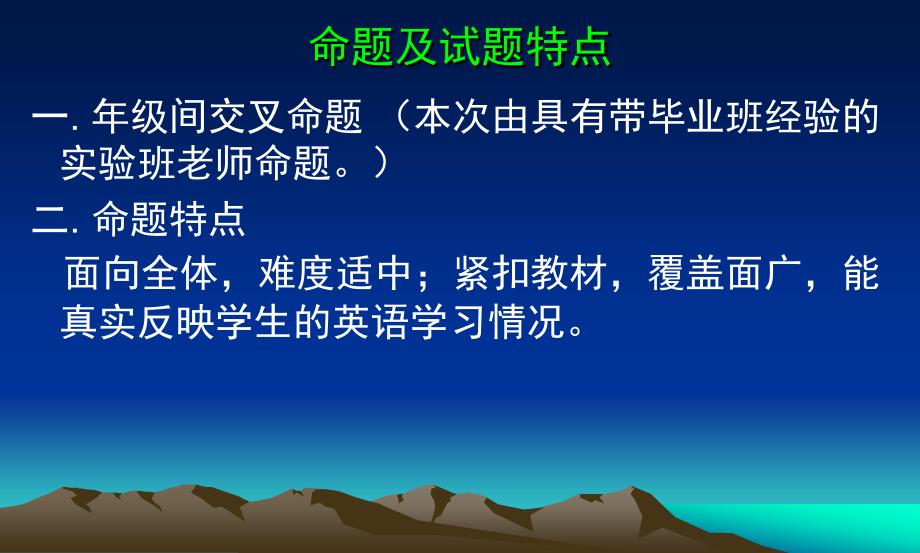 命题及试题特点

一. 年级间交叉命题 （本次由具有带毕业班经验的实验班老师命题。）

二. 命题特点

面向全体，难度适中；紧扣教材，覆盖面广，能真实反映学生的英语学习情况。